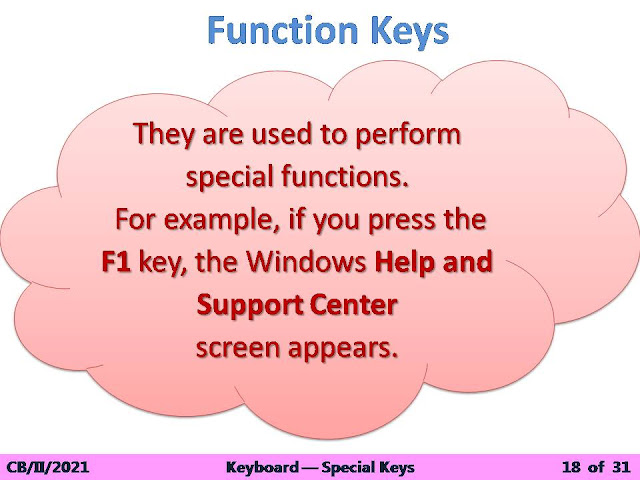 Function Keys

They are used to perform special functions.
For example, if you press the F1 key, the Windows Help and Support Center screen appears.

CB/II/2021 Keyboard — Special Keys 18 of 31